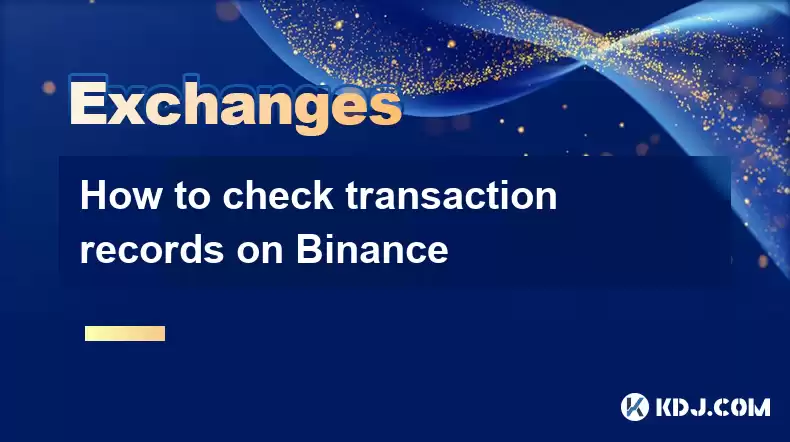 Exchanges

How to check transaction records on Binance

KDJ.COM